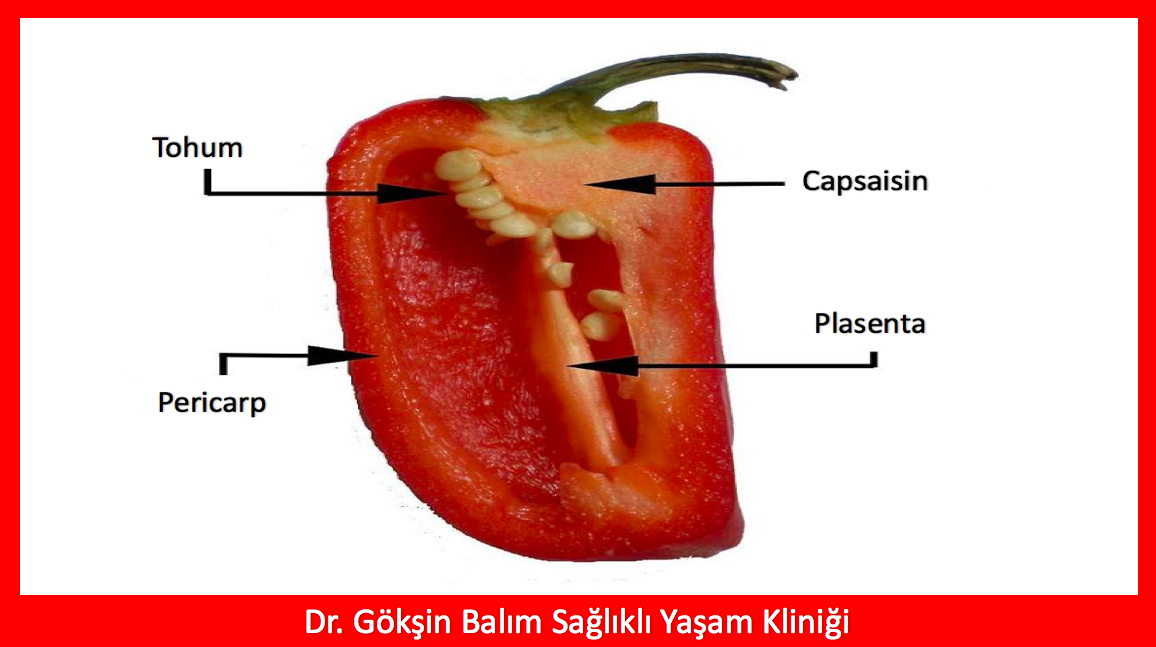 Tohum

Capsaisin

Plasenta

Pericarp

Dr. Gökşin Balım Sağlıklı Yaşam Kliniği